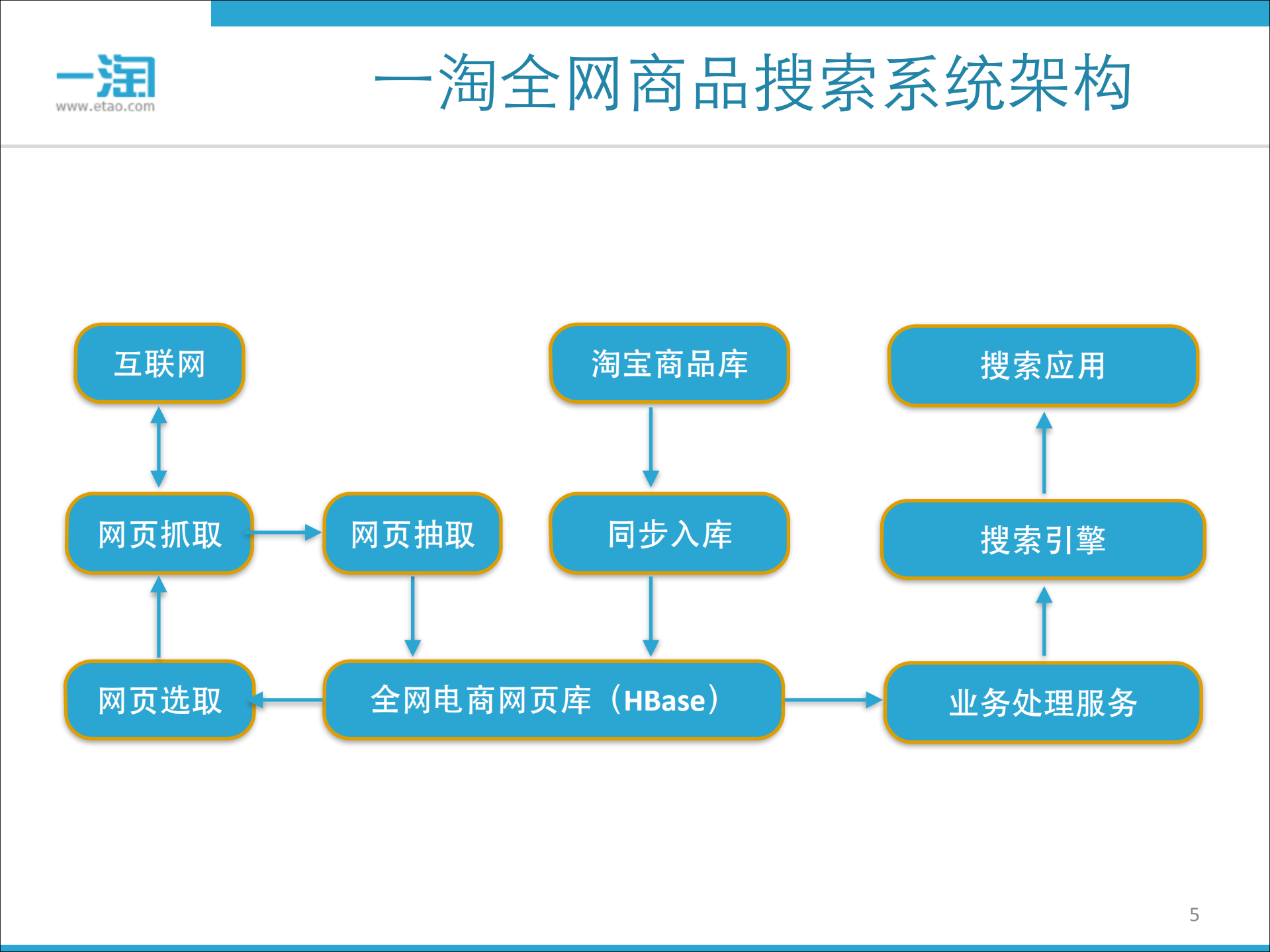 一淘
www.etao.com

一淘全网商品搜索系统架构

互联网

淘宝商品库

搜索应用

网页抓取

网页抽取

同步入库

搜索引擎

网页选取

全网电商网页库（HBase）

业务处理服务

5